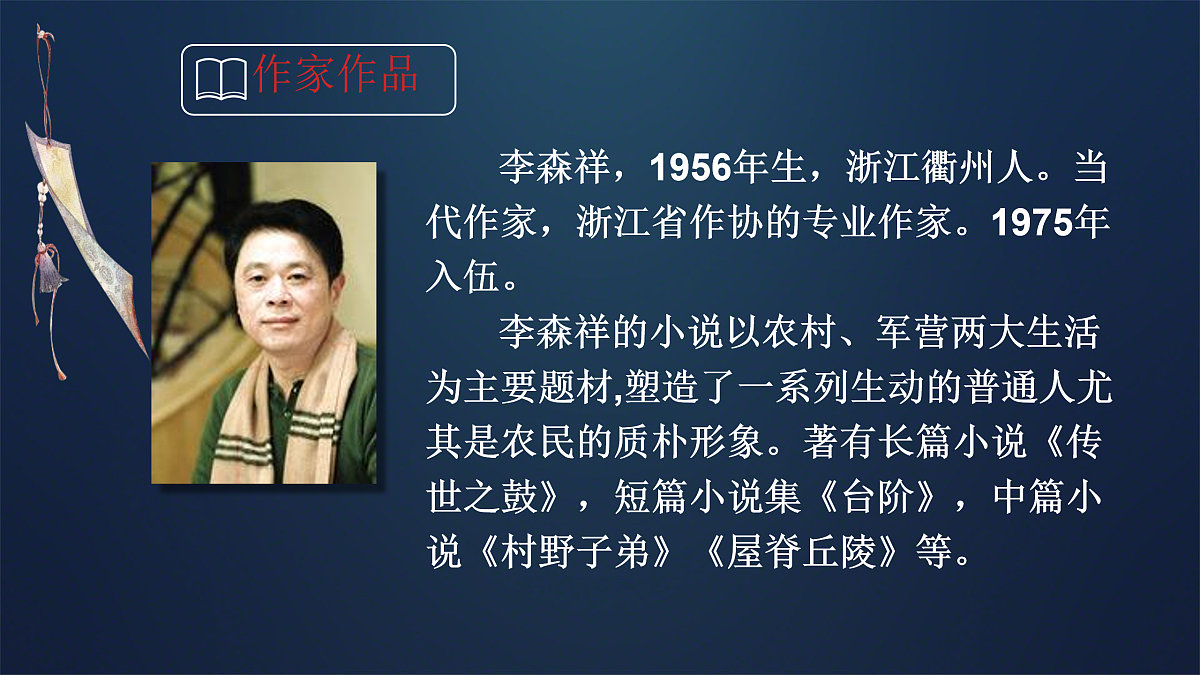 作家作品

李森祥，1956年生，浙江衢州人。当代作家，浙江省作协的专业作家。1975年入伍。

李森祥的小说以农村、军营两大生活为主要题材,塑造了一系列生动的普通人尤其是农民的质朴形象。著有长篇小说《传世之鼓》，短篇小说集《台阶》，中篇小说《村野子弟》《屋脊丘陵》等。